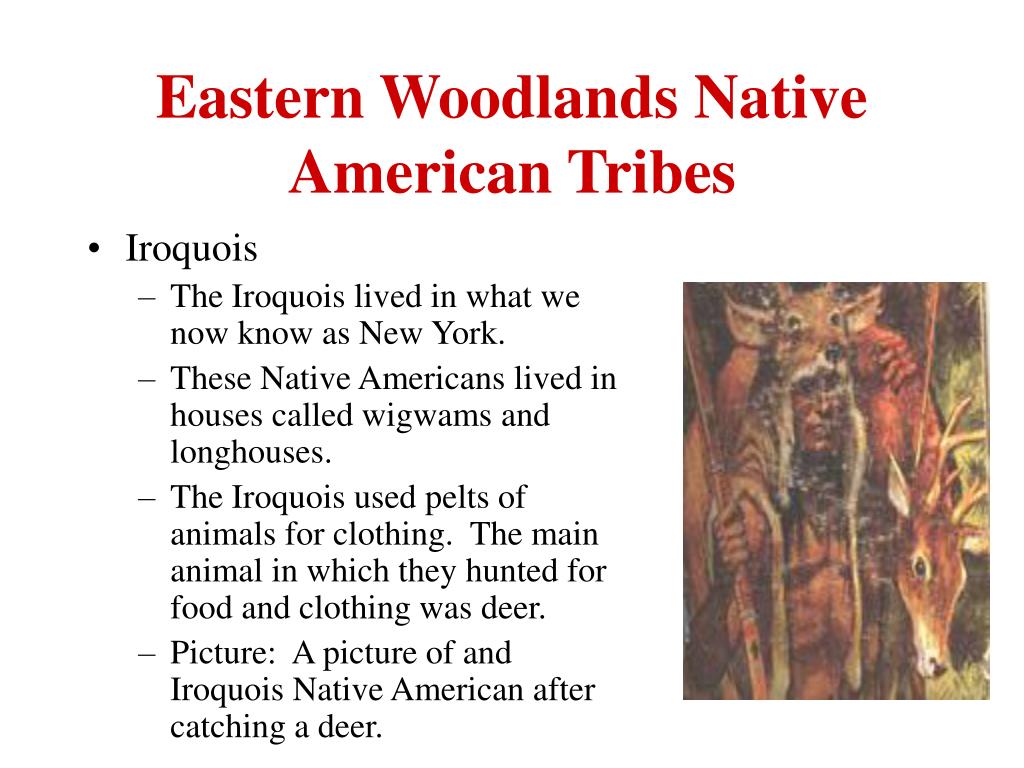 Eastern Woodlands Native American Tribes

• Iroquois
– The Iroquois lived in what we now know as New York.
– These Native Americans lived in houses called wigwams and longhouses.
– The Iroquois used pelts of animals for clothing. The main animal in which they hunted for food and clothing was deer.
– Picture: A picture of and Iroquois Native American after catching a deer.